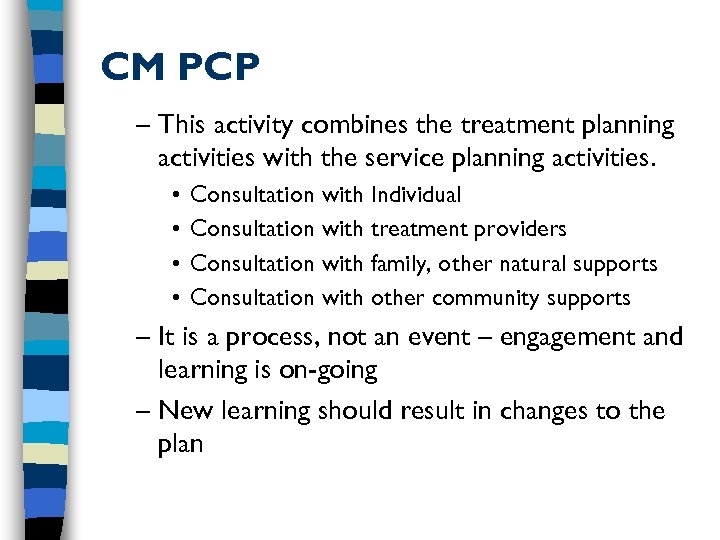 CM PCP

– This activity combines the treatment planning activities with the service planning activities.

• Consultation with Individual
• Consultation with treatment providers
• Consultation with family, other natural supports
• Consultation with other community supports

– It is a process, not an event – engagement and learning is on-going

– New learning should result in changes to the plan